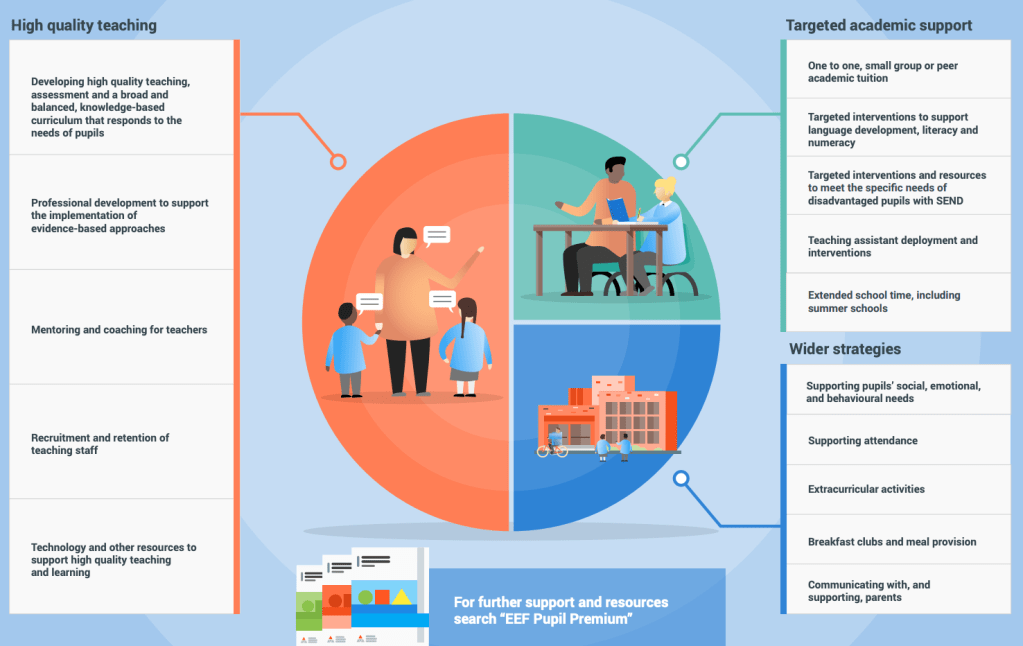 High quality teaching

Developing high quality teaching, assessment and a broad and balanced, knowledge-based curriculum that responds to the needs of pupils

Professional development to support the implementation of evidence-based approaches

Mentoring and coaching for teachers

Recruitment and retention of teaching staff

Technology and other resources to support high quality teaching and learning

Targeted academic support

One to one, small group or peer academic tuition

Targeted interventions to support language development, literacy and numeracy

Targeted interventions and resources to meet the specific needs of disadvantaged pupils with SEND

Teaching assistant deployment and interventions

Extended school time, including summer schools

Wider strategies

Supporting pupils' social, emotional, and behavioural needs

Supporting attendance

Extracurricular activities

Breakfast clubs and meal provision

Communicating with, and supporting, parents

For further support and resources search "EEF Pupil Premium"